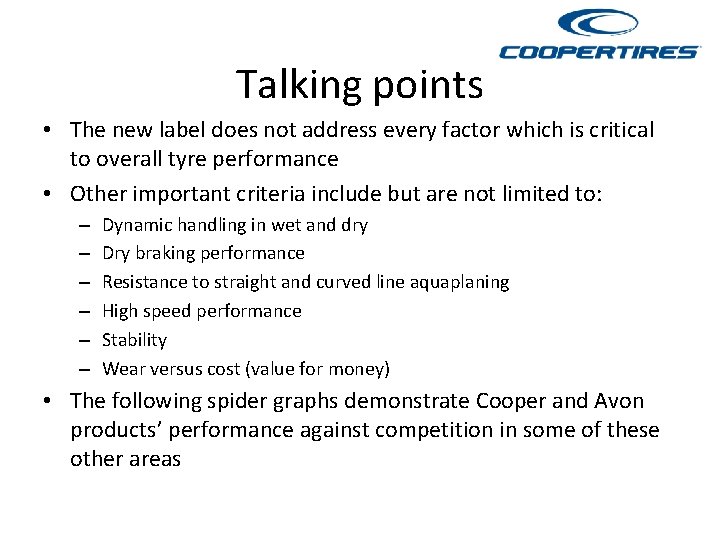 COOPERTIRES

Talking points

• The new label does not address every factor which is critical to overall tyre performance

• Other important criteria include but are not limited to:
– Dynamic handling in wet and dry
– Dry braking performance
– Resistance to straight and curved line aquaplaning
– High speed performance
– Stability
– Wear versus cost (value for money)

• The following spider graphs demonstrate Cooper and Avon products' performance against competition in some of these other areas